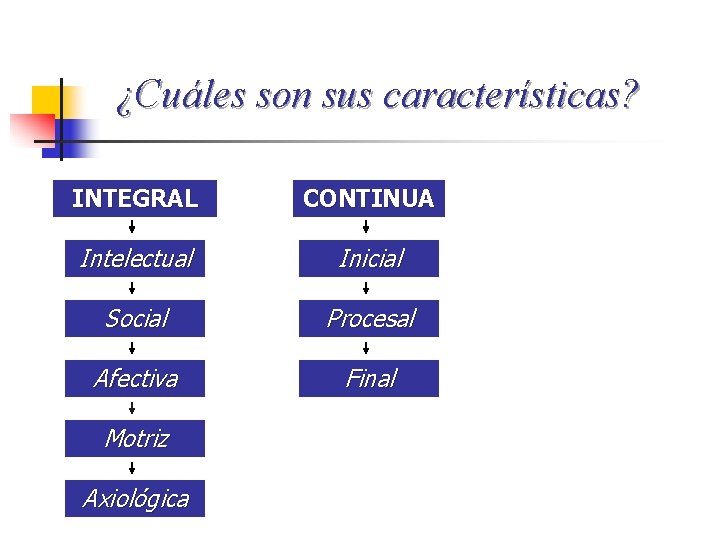 ¿Cuáles son sus características?

INTEGRAL

Intelectual

Social

Afectiva

Motriz

Axiológica

CONTINUA

Inicial

Procesal

Final